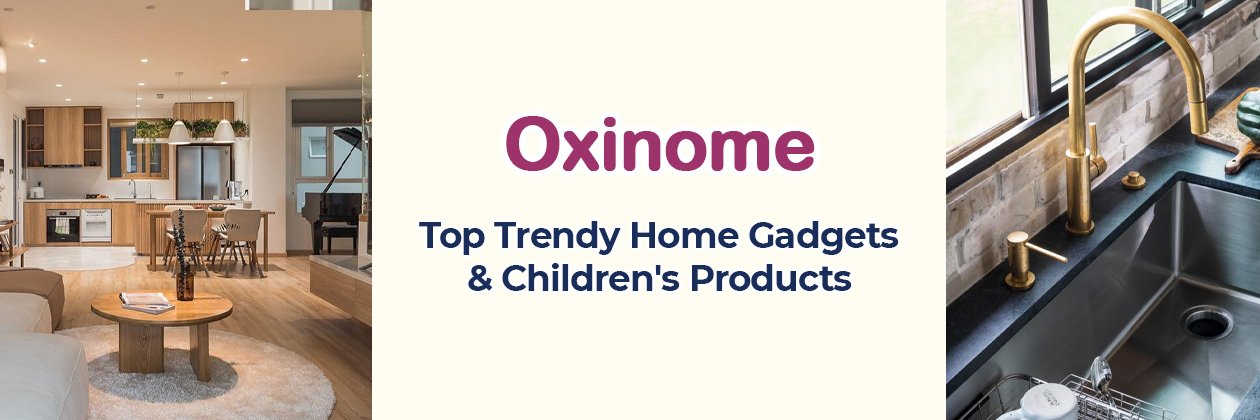 Oxinome

Top Trendy Home Gadgets & Children's Products